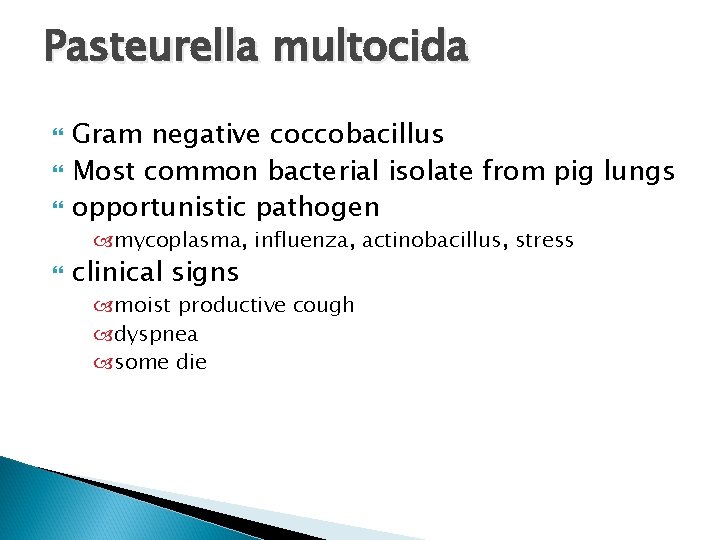 Pasteurella multocida

Gram negative coccobacillus
Most common bacterial isolate from pig lungs
opportunistic pathogen
mycoplasma, influenza, actinobacillus, stress
clinical signs
moist productive cough
dyspnea
some die